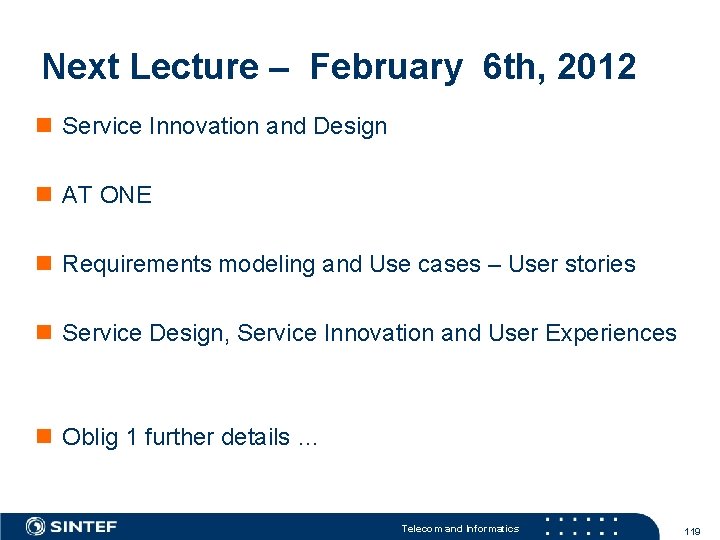 Next Lecture – February 6th, 2012

Service Innovation and Design

AT ONE

Requirements modeling and Use cases – User stories

Service Design, Service Innovation and User Experiences

Oblig 1 further details ...

SINTEF

Telecom and Informatics

119